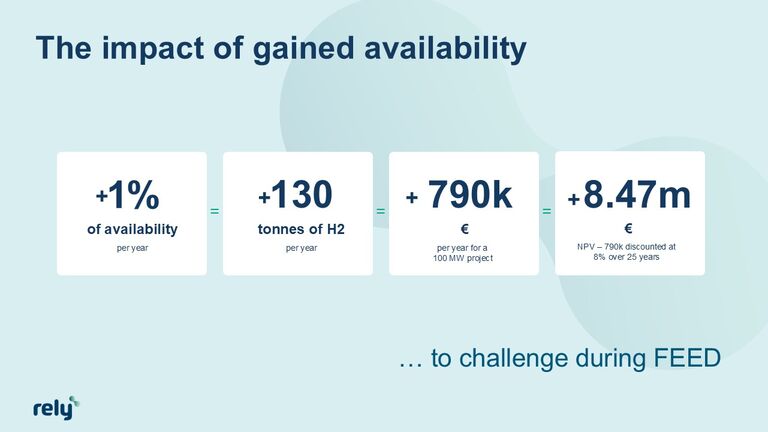 The impact of gained availability

+1%
of availability
per year

=

+130
tonnes of H2
per year

=

+ 790k
€
per year for a 100 MW project

=

+8.47m
€
NPV – 790k discounted at 8% over 25 years

… to challenge during FEED

rely